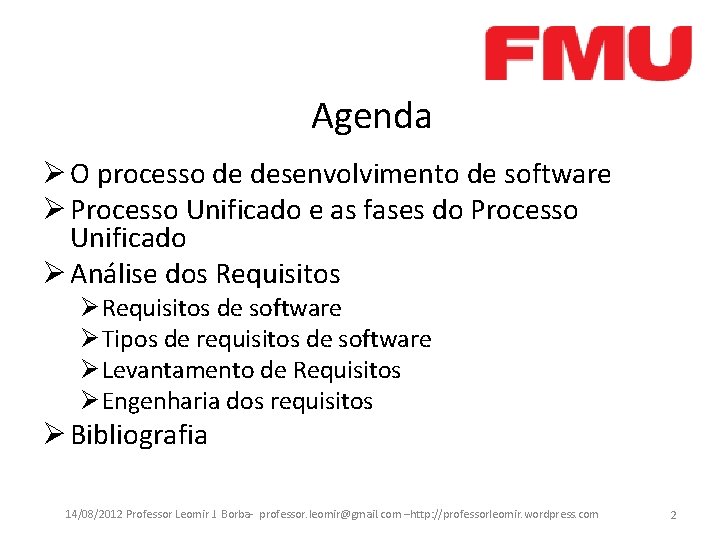 FMU

Agenda

➢ O processo de desenvolvimento de software

➢ Processo Unificado e as fases do Processo Unificado

➢ Análise dos Requisitos

➢ Requisitos de software

➢ Tipos de requisitos de software

➢ Levantamento de Requisitos

➢ Engenharia dos requisitos

➢ Bibliografia

14/08/2012 Professor Leomir J. Borba- professor.leomir@gmail.com –http://professorleomir.wordpress.com

2